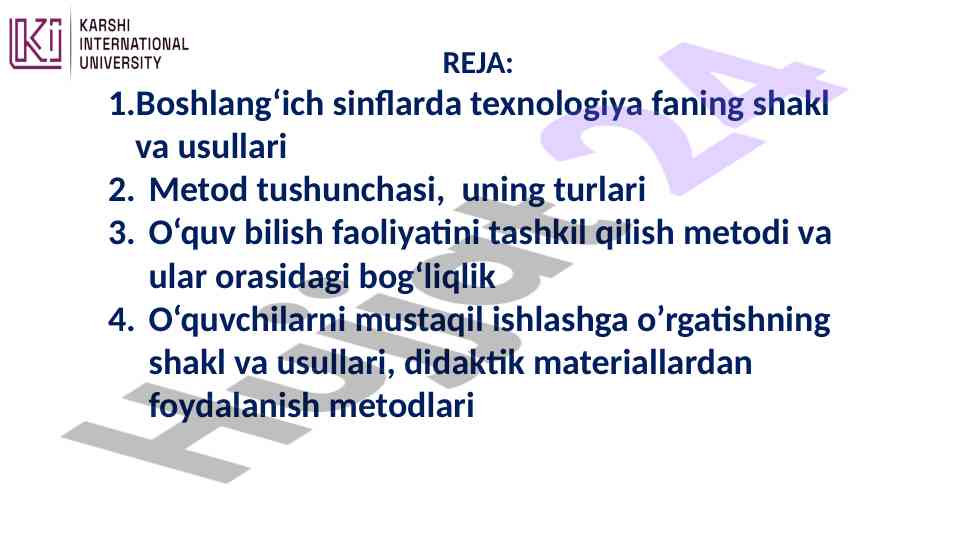 KARSHI INTERNATIONAL UNIVERSITY

REJA:

1.Boshlang‘ich sinflarda texnologiya faning shakl va usullari
2. Metod tushunchasi, uning turlari
3. O‘quv bilish faoliyatini tashkil qilish metodi va ular orasidagi bog‘liqlik
4. O‘quvchilarni mustaqil ishlashga o’rgatishning shakl va usullari, didaktik materiallardan foydalanish metodlari

Hujjat24